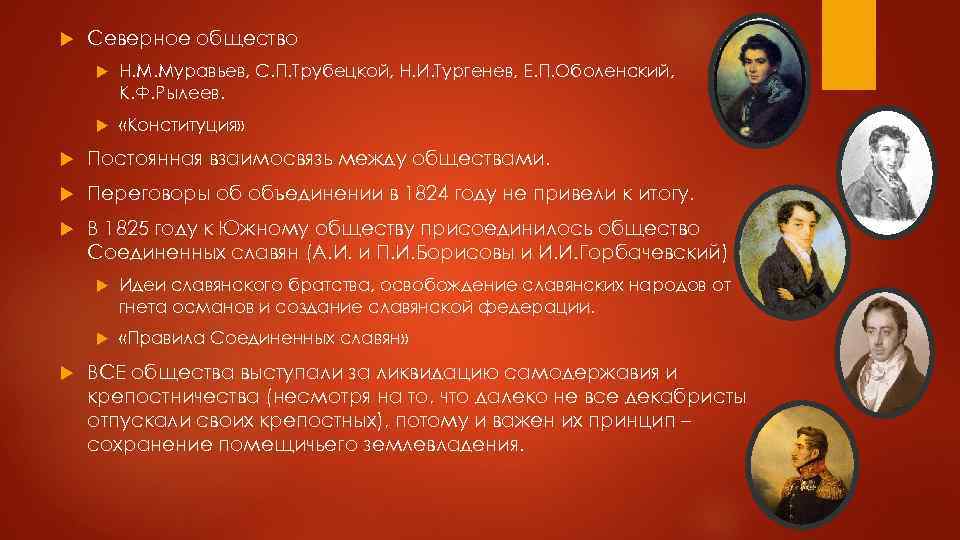 Северное общество

Н.М.Муравьев, С.П.Трубецкой, Н.И.Тургенев, Е.П.Оболенский, К.Ф.Рылеев.

«Конституция»

Постоянная взаимосвязь между обществами.

Переговоры об объединении в 1824 году не привели к итогу.

В 1825 году к Южному обществу присоединилось общество Соединенных славян (А.И. и П.И.Борисовы и И.И.Горбачевский)

Идеи славянского братства, освобождение славянских народов от гнета османов и создание славянской федерации.

«Правила Соединенных славян»

ВСЕ общества выступали за ликвидацию самодержавия и крепостничества (несмотря на то, что далеко не все декабристы отпускали своих крепостных), потому и важен их принцип – сохранение помещичьего землевладения.